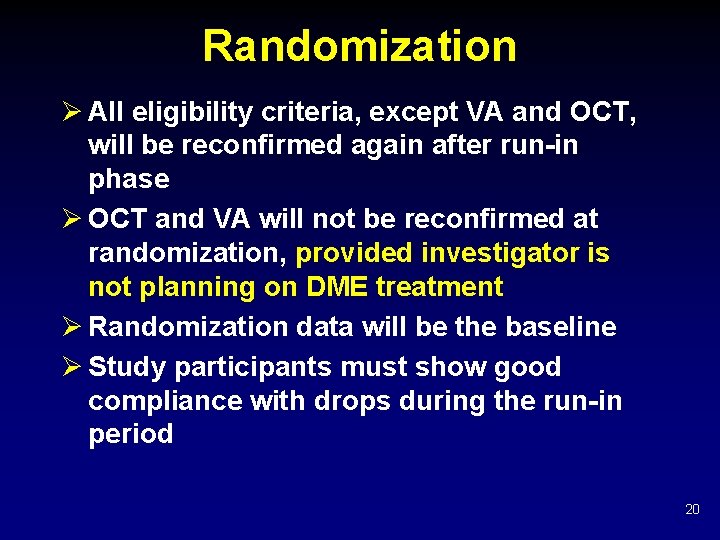 Randomization

➢ All eligibility criteria, except VA and OCT, will be reconfirmed again after run-in phase

➢ OCT and VA will not be reconfirmed at randomization, provided investigator is not planning on DME treatment

➢ Randomization data will be the baseline

➢ Study participants must show good compliance with drops during the run-in period

20